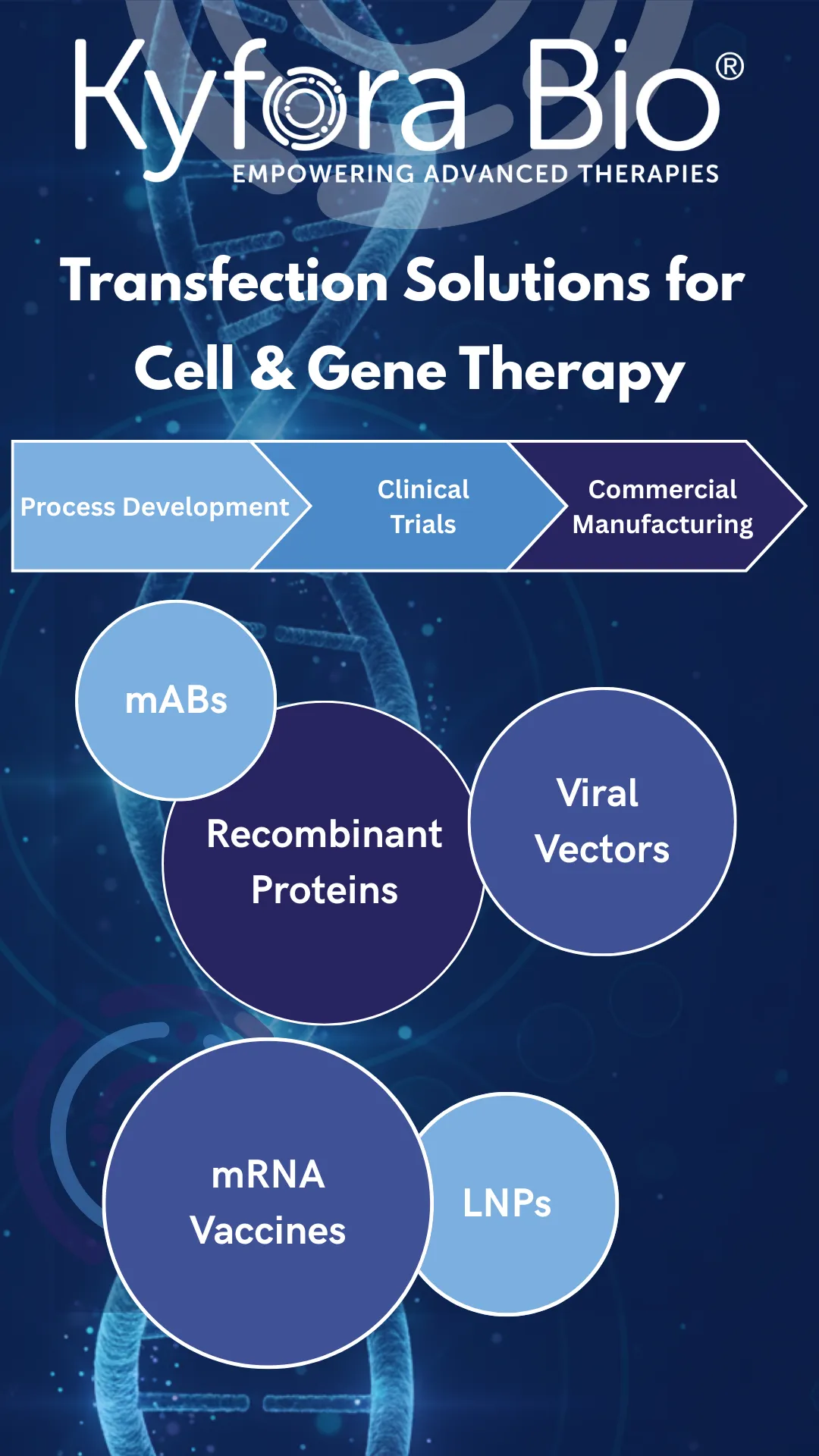 Kyfora Bio®
EMPOWERING ADVANCED THERAPIES

Transfection Solutions for Cell & Gene Therapy

Process Development

Clinical Trials

Commercial Manufacturing

mABs

Recombinant Proteins

Viral Vectors

mRNA Vaccines

LNPs